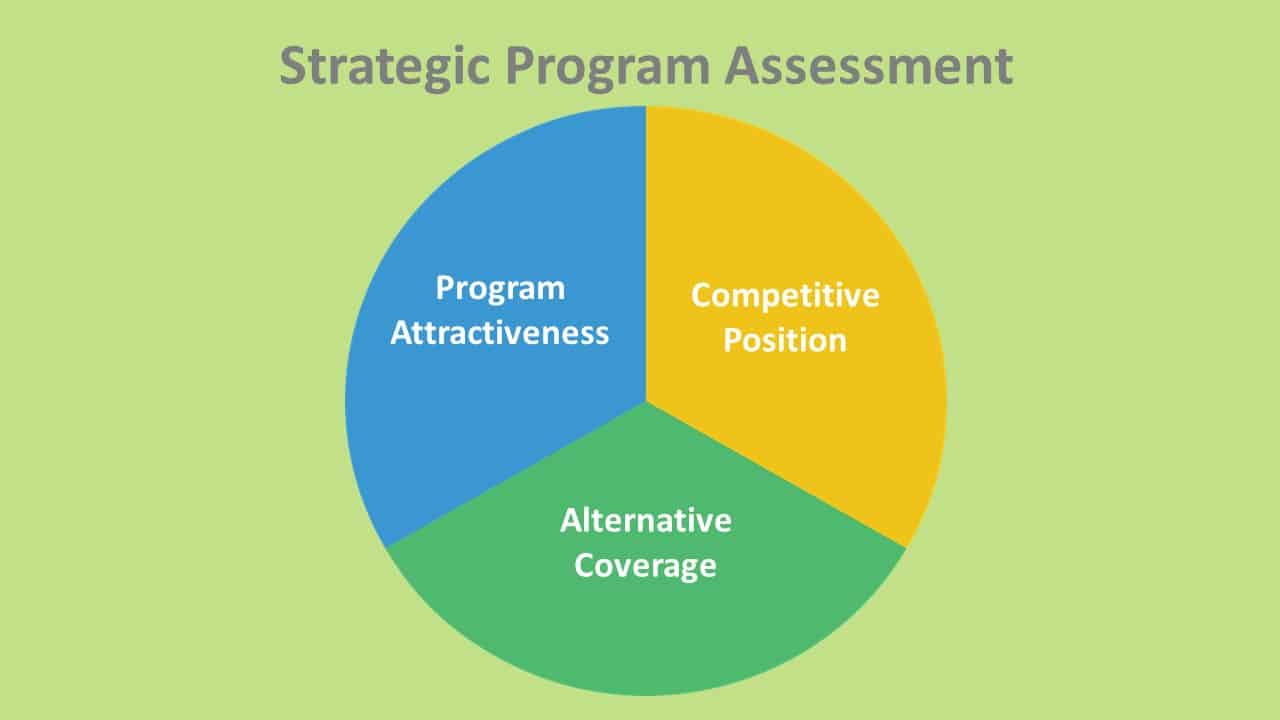 Strategic Program Assessment

Program Attractiveness

Competitive Position

Alternative Coverage